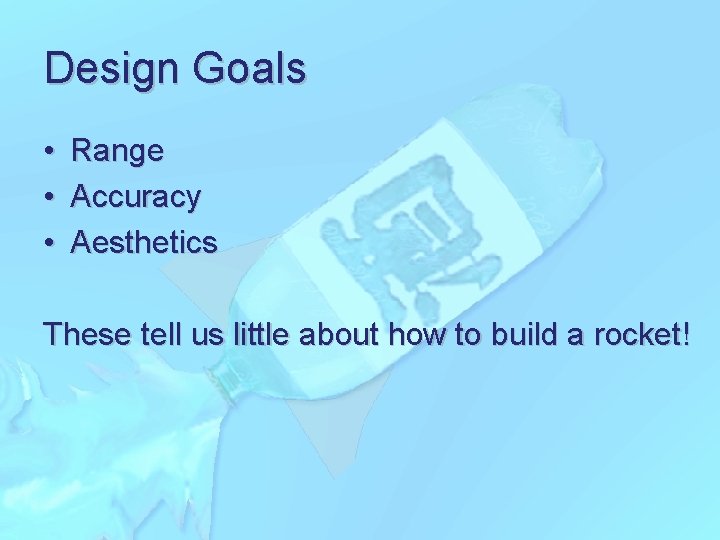 Design Goals

• Range
• Accuracy
• Aesthetics

These tell us little about how to build a rocket!